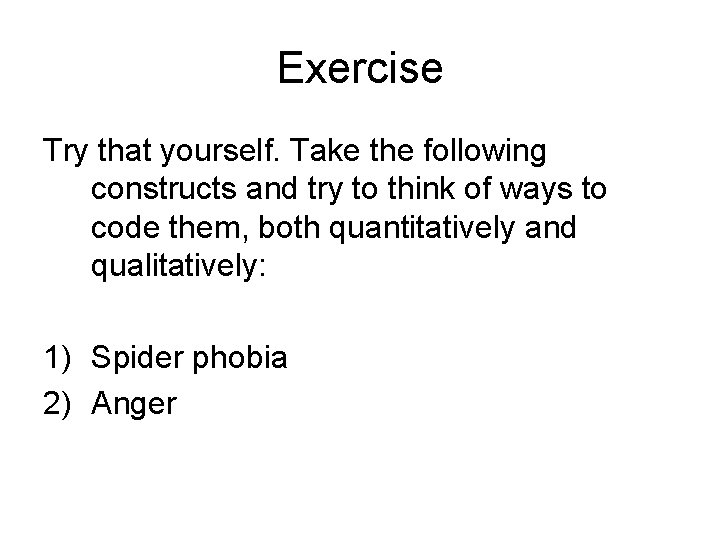 Exercise

Try that yourself. Take the following constructs and try to think of ways to code them, both quantitatively and qualitatively:

1) Spider phobia
2) Anger